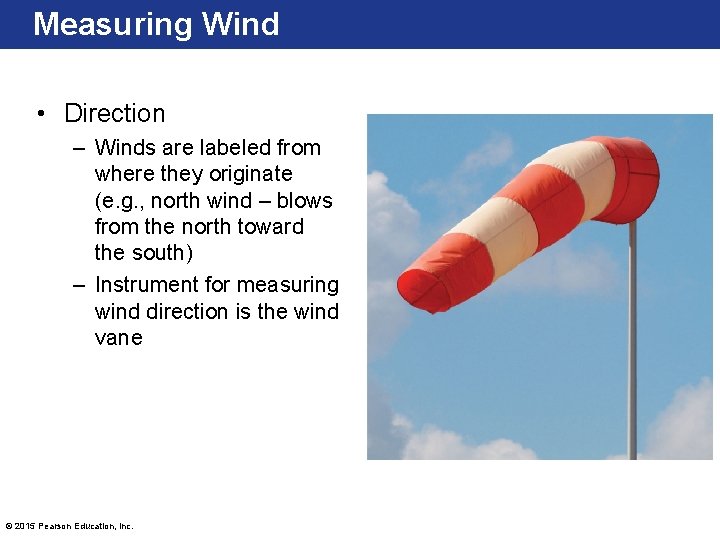 Measuring Wind

• Direction

– Winds are labeled from where they originate (e.g., north wind – blows from the north toward the south)

– Instrument for measuring wind direction is the wind vane

© 2015 Pearson Education, Inc.